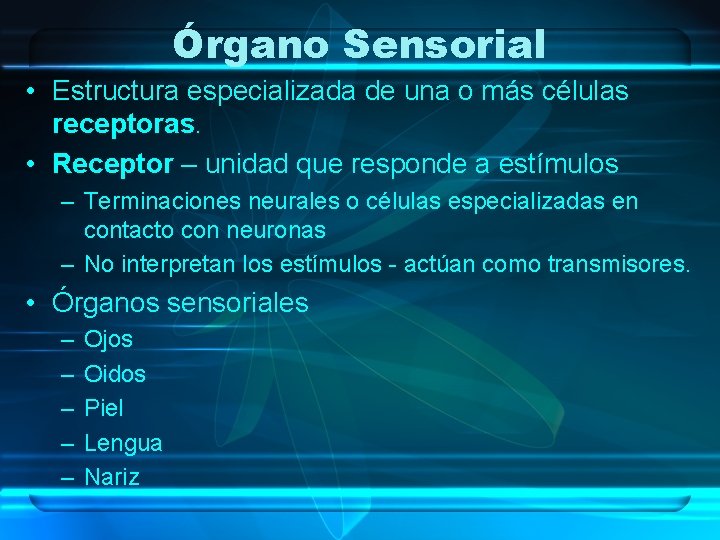 Órgano Sensorial

• Estructura especializada de una o más células receptoras.

• Receptor – unidad que responde a estímulos
– Terminaciones neurales o células especializadas en contacto con neuronas
– No interpretan los estímulos - actúan como transmisores.

• Órganos sensoriales
– Ojos
– Oidos
– Piel
– Lengua
– Nariz